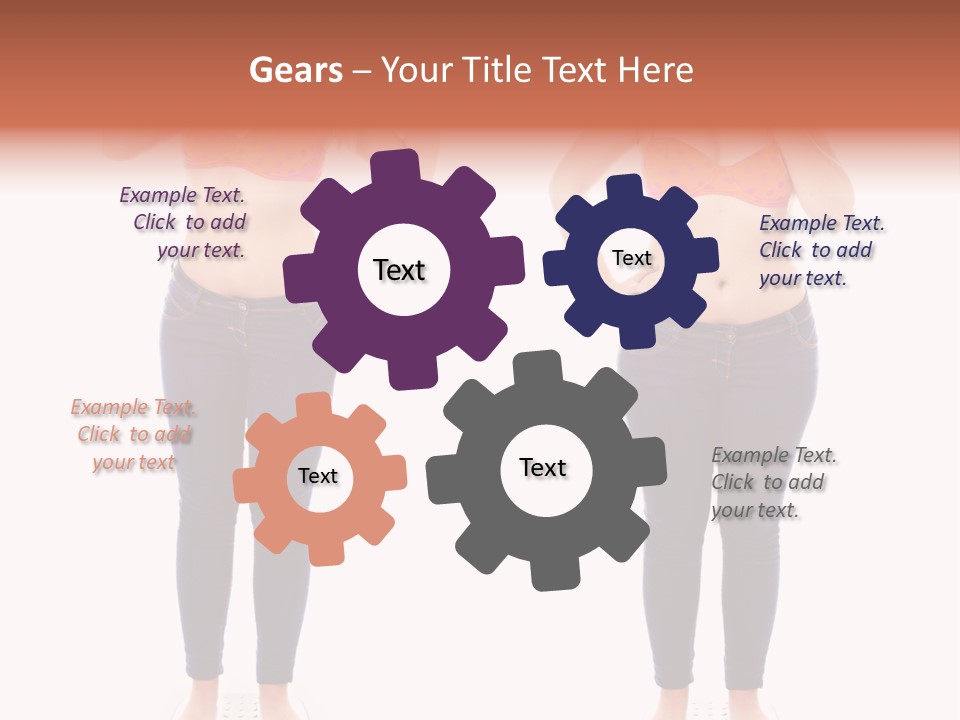 Gears – Your Title Text Here

Example Text. Click to add your text.

Text

Text

Example Text. Click to add your text.

Example Text. Click to add your text

Text

Text

Example Text. Click to add your text.